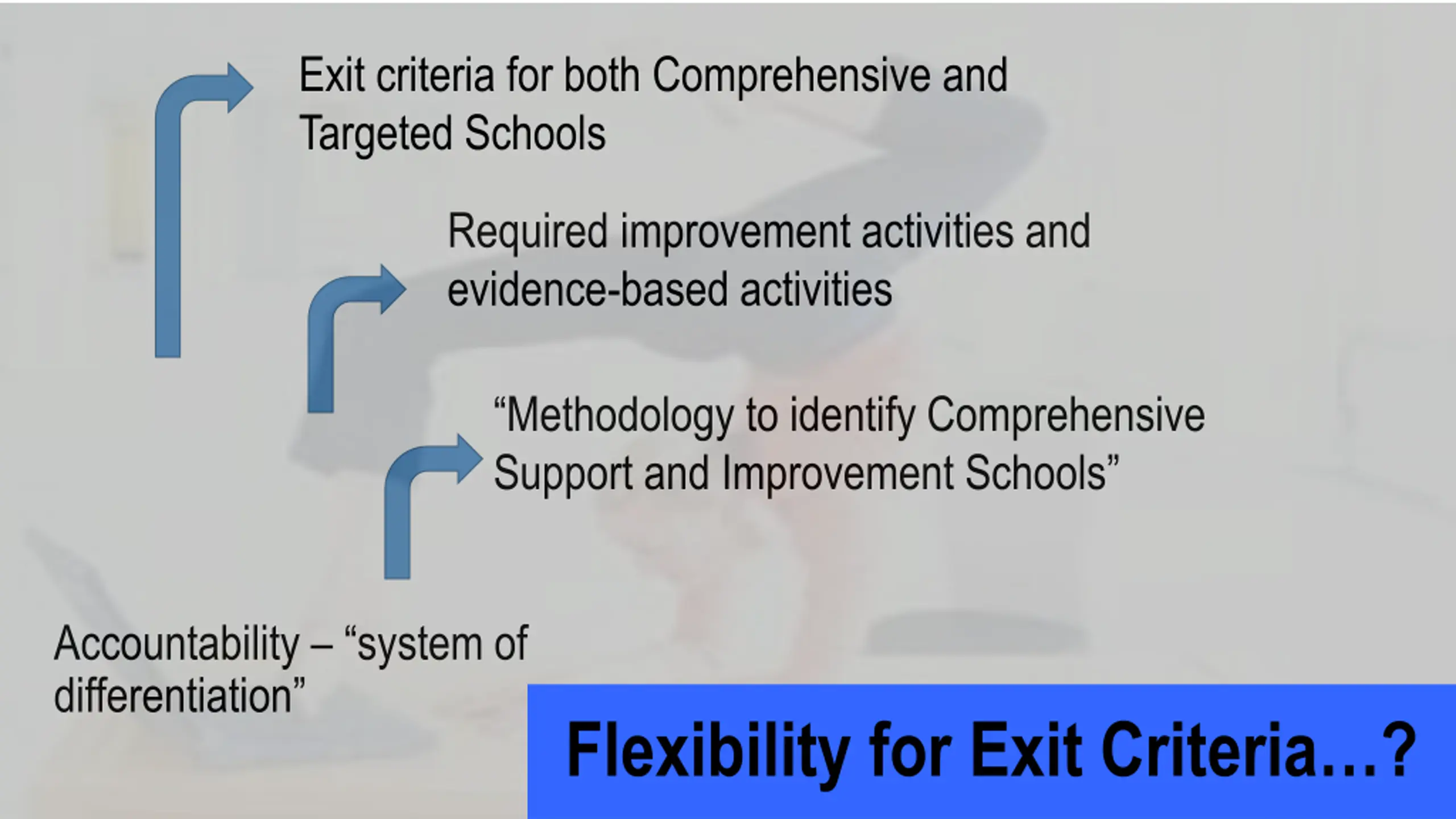 Exit criteria for both Comprehensive and Targeted Schools

Required improvement activities and evidence-based activities

“Methodology to identify Comprehensive Support and Improvement Schools”

Accountability – “system of differentiation”

Flexibility for Exit Criteria…?